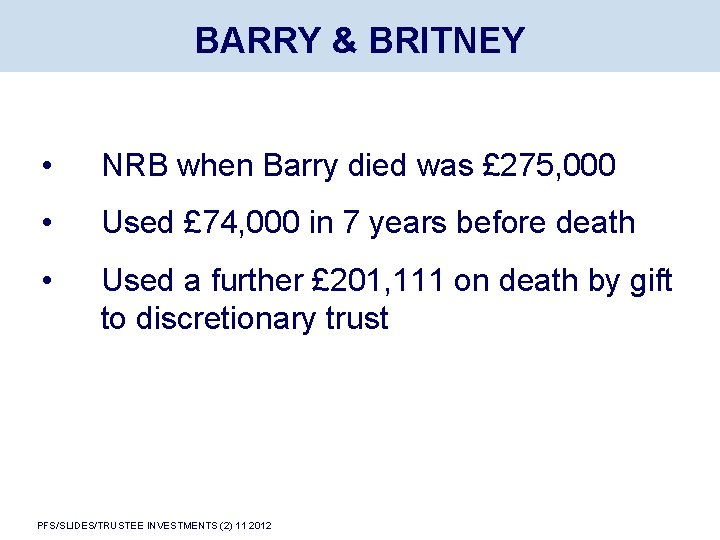 BARRY & BRITNEY

• NRB when Barry died was £275,000

• Used £74,000 in 7 years before death

• Used a further £201,111 on death by gift to discretionary trust

PFS/SLIDES/TRUSTEE INVESTMENTS (2) 11 2012